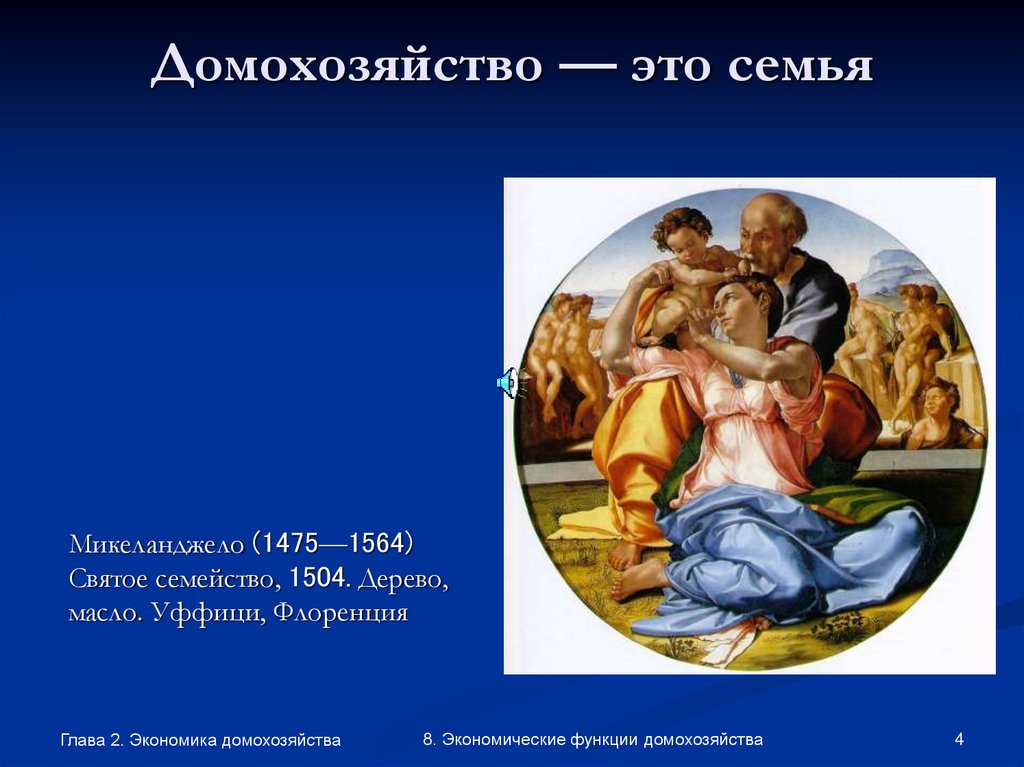 Домохозяйство — это семья

Микеланджело (1475—1564) Святое семейство, 1504. Дерево, масло. Уффици, Флоренция

Глава 2. Экономика домохозяйства

8. Экономические функции домохозяйства

4